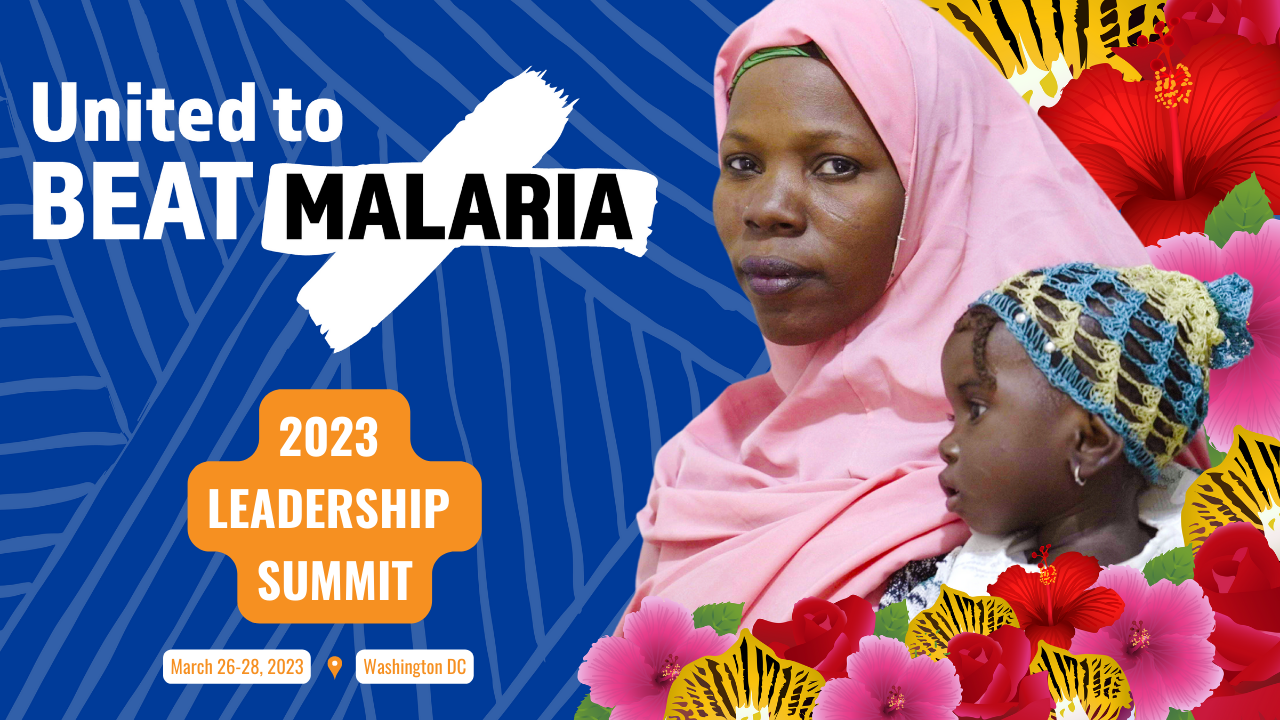 United to
BEAT MALARIA

2023
LEADERSHIP
SUMMIT

March 26-28, 2023

Washington DC